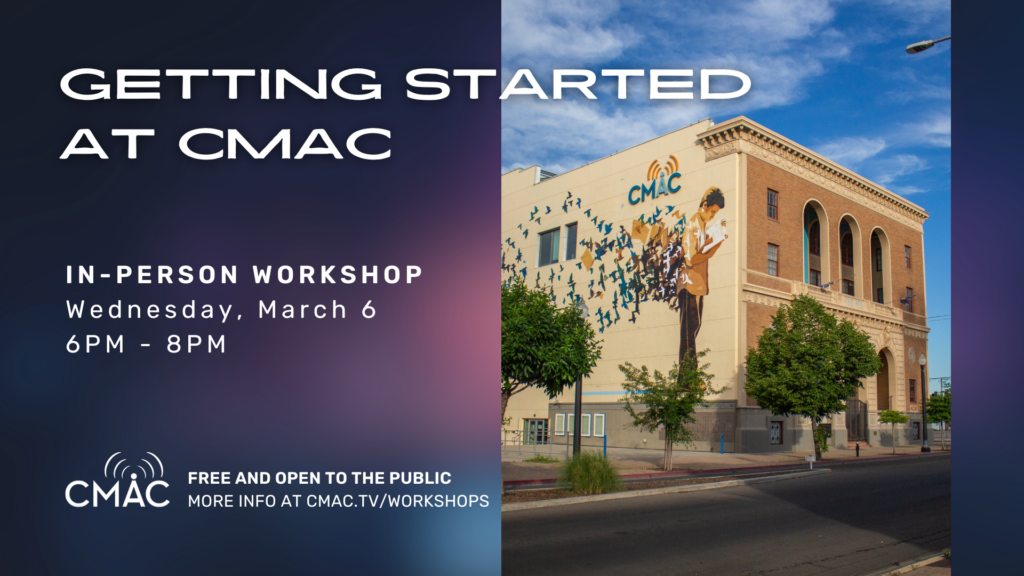 GETTING STARTED AT CMAC

IN-PERSON WORKSHOP
Wednesday, March 6
6PM - 8PM

CMAC

FREE AND OPEN TO THE PUBLIC
MORE INFO AT CMAC.TV/WORKSHOPS

CMAC